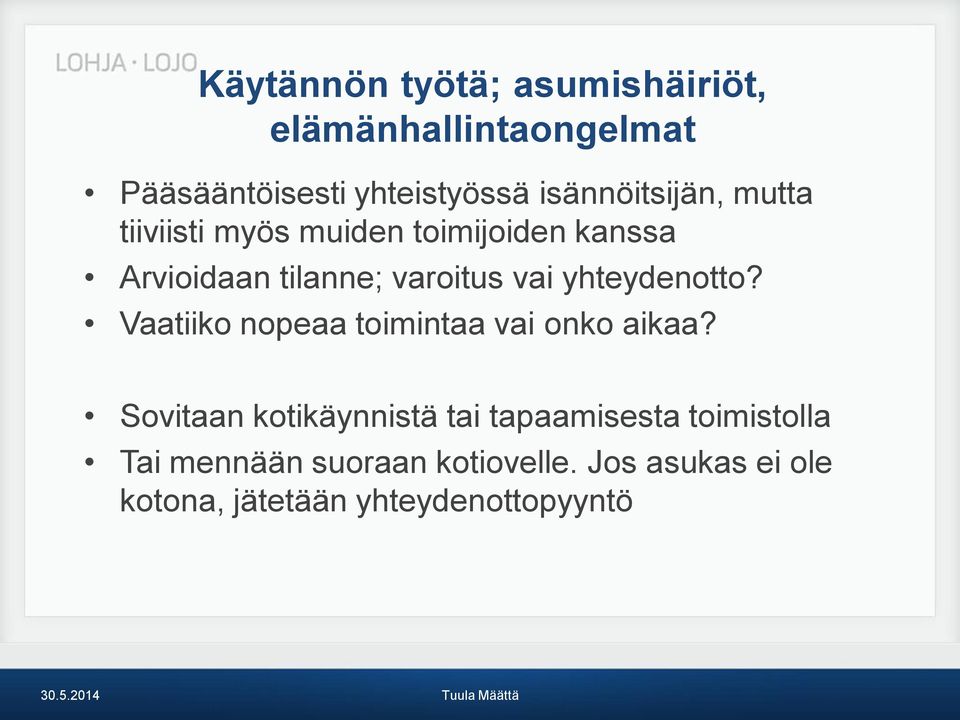 LOHJA · LOJO

Käytännön työtä; asumishäiriöt, elämänhallintaongelmat

• Pääsääntöisesti yhteistyössä isännöitsijän, mutta tiiviisti myös muiden toimijoiden kanssa
• Arvioidaan tilanne; varoitus vai yhteydenotto?
• Vaatiiko nopeaa toimintaa vai onko aikaa?

• Sovitaan kotikäynnistä tai tapaamisesta toimistolla
• Tai mennään suoraan kotiovelle. Jos asukas ei ole kotona, jätetään yhteydenottopyyntö

30.5.2014

Tuula Määttä